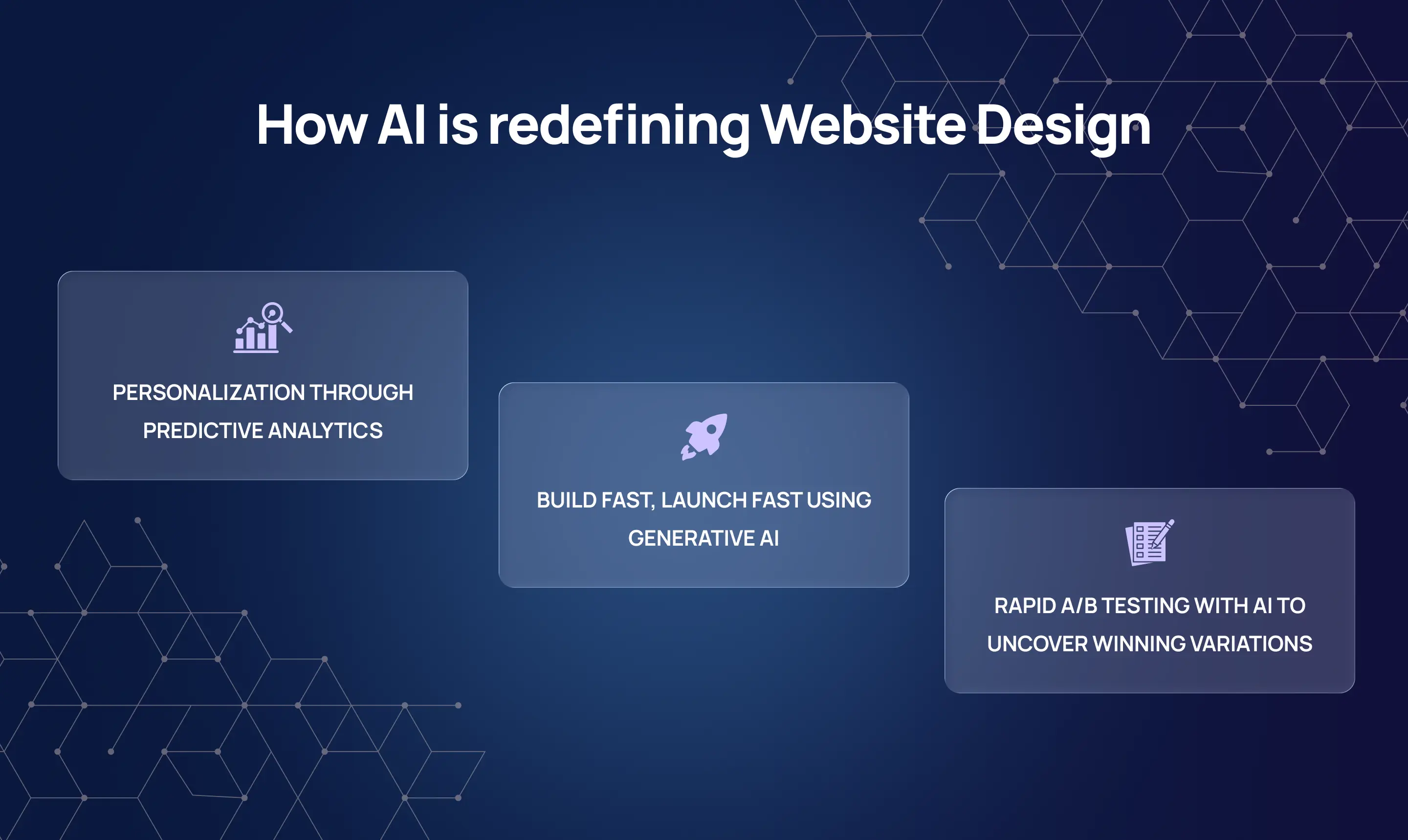 How AI is redefining Website Design

PERSONALIZATION THROUGH PREDICTIVE ANALYTICS

BUILD FAST, LAUNCH FAST USING GENERATIVE AI

RAPID A/B TESTING WITH AI TO UNCOVER WINNING VARIATIONS